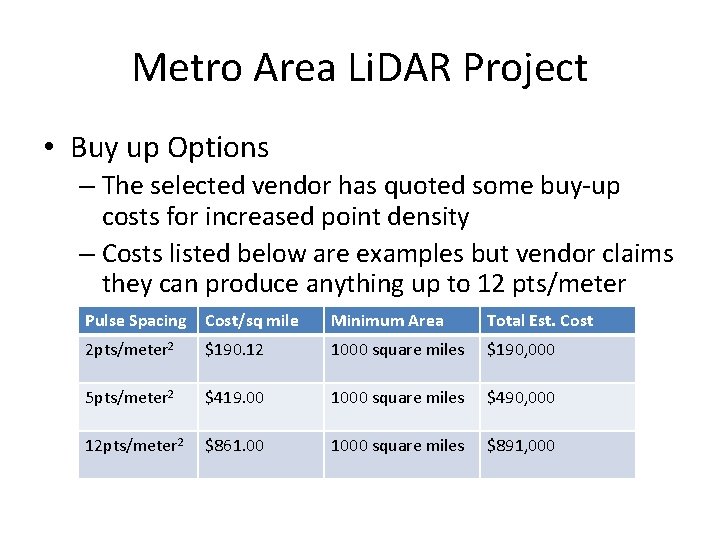 Metro Area LiDAR Project

• Buy up Options
– The selected vendor has quoted some buy-up costs for increased point density
– Costs listed below are examples but vendor claims they can produce anything up to 12 pts/meter

| Pulse Spacing | Cost/sq mile | Minimum Area | Total Est. Cost |
|---|---|---|---|
| 2pts/meter$^2$ | \$190.12 | 1000 square miles | \$190,000 |
| 5pts/meter$^2$ | \$419.00 | 1000 square miles | \$490,000 |
| 12pts/meter$^2$ | \$861.00 | 1000 square miles | \$891,000 |